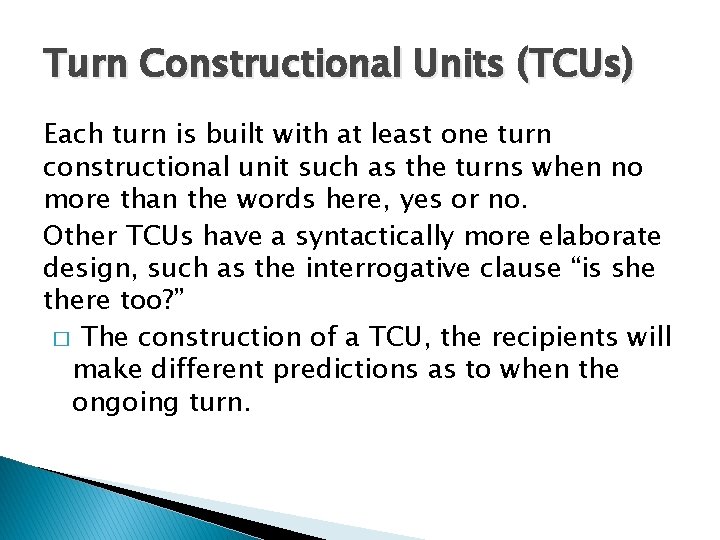 Turn Constructional Units (TCUs)

Each turn is built with at least one turn constructional unit such as the turns when no more than the words here, yes or no.

Other TCUs have a syntactically more elaborate design, such as the interrogative clause “is she there too?”

□ The construction of a TCU, the recipients will make different predictions as to when the ongoing turn.